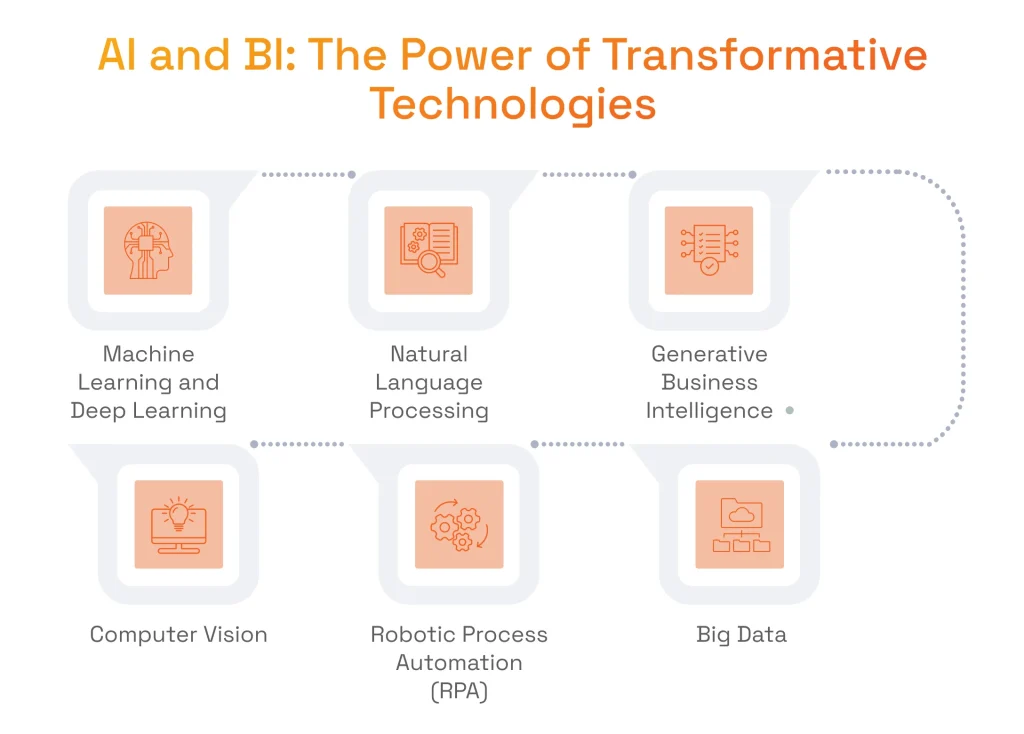 AI and BI: The Power of Transformative Technologies

Machine Learning and Deep Learning

Natural Language Processing

Generative Business Intelligence

Computer Vision

Robotic Process Automation (RPA)

Big Data